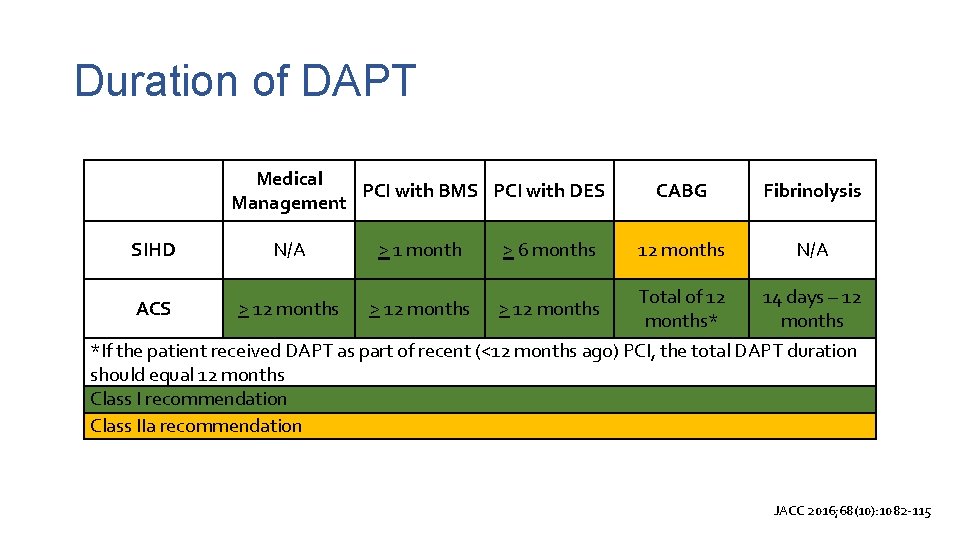 Duration of DAPT

| | Medical Management | PCI with BMS | PCI with DES | CABG | Fibrinolysis |
|---|---|---|---|---|---|
| SIHD | N/A | $\geq$ 1 month | $\geq$ 6 months | 12 months | N/A |
| ACS | $\geq$ 12 months | $\geq$ 12 months | $\geq$ 12 months | Total of 12 months* | 14 days – 12 months |

*If the patient received DAPT as part of recent (<12 months ago) PCI, the total DAPT duration should equal 12 months

Class I recommendation

Class IIa recommendation

JACC 2016;68(10):1082-115